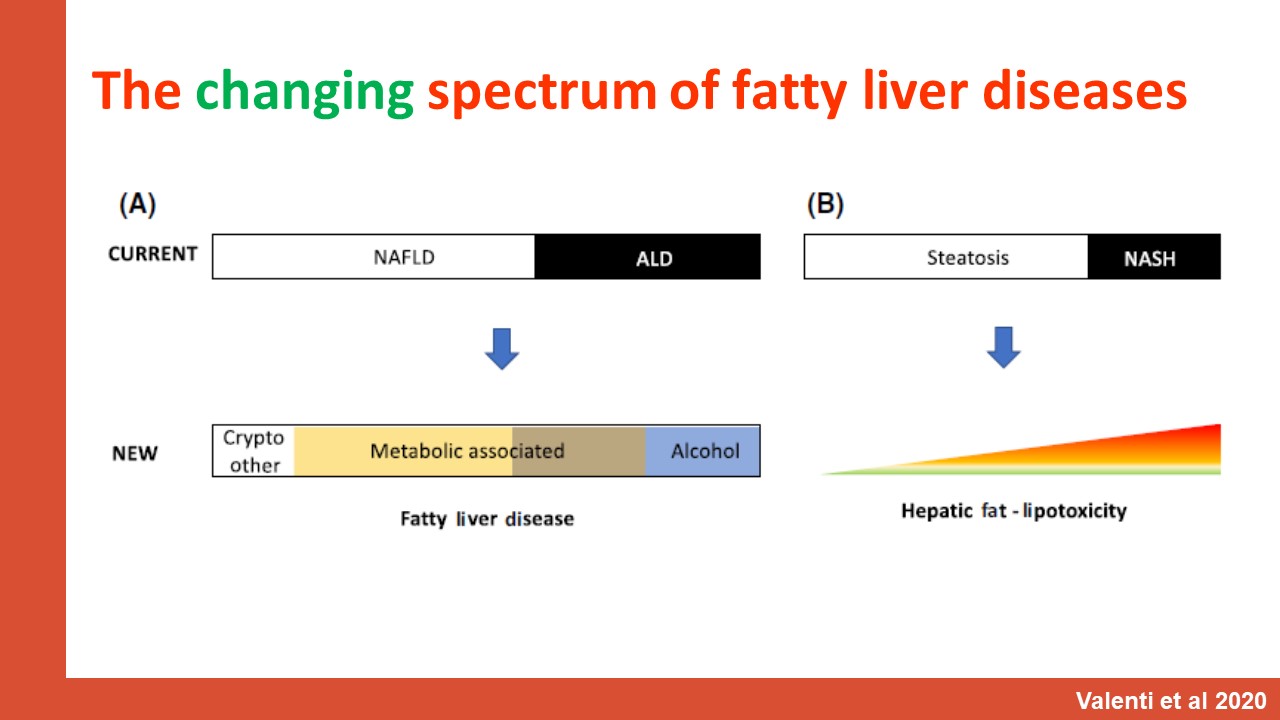 The changing spectrum of fatty liver diseases

(A)

CURRENT

NAFLD

ALD

NEW

Crypto other

Metabolic associated

Alcohol

Fatty liver disease

(B)

Steatosis

NASH

Hepatic fat - lipotoxicity

Valenti et al 2020